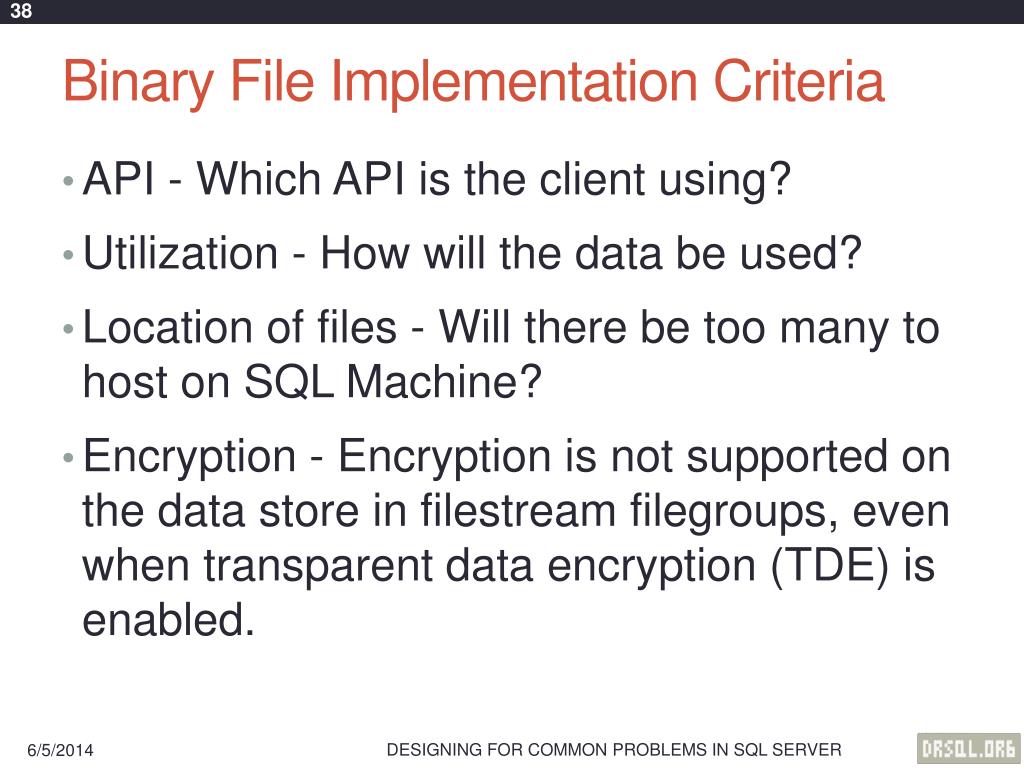 38

Binary File Implementation Criteria

• API - Which API is the client using?

• Utilization - How will the data be used?

• Location of files - Will there be too many to host on SQL Machine?

• Encryption - Encryption is not supported on the data store in filestream filegroups, even when transparent data encryption (TDE) is enabled.

6/5/2014

DESIGNING FOR COMMON PROBLEMS IN SQL SERVER

DRSQL.ORG